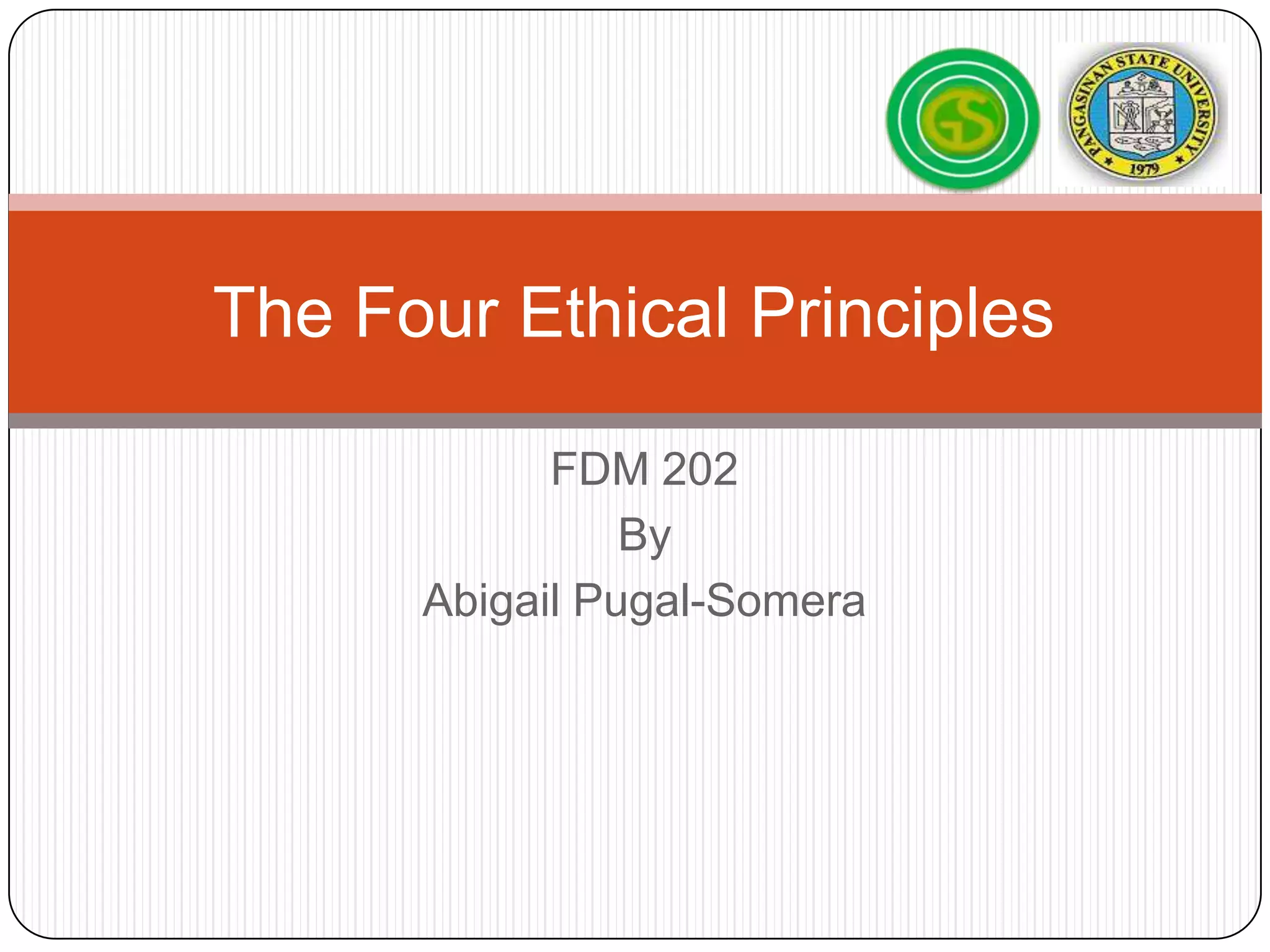 GS

PANGASINAN STATE UNIVERSITY
1979

The Four Ethical Principles

FDM 202
By
Abigail Pugal-Somera